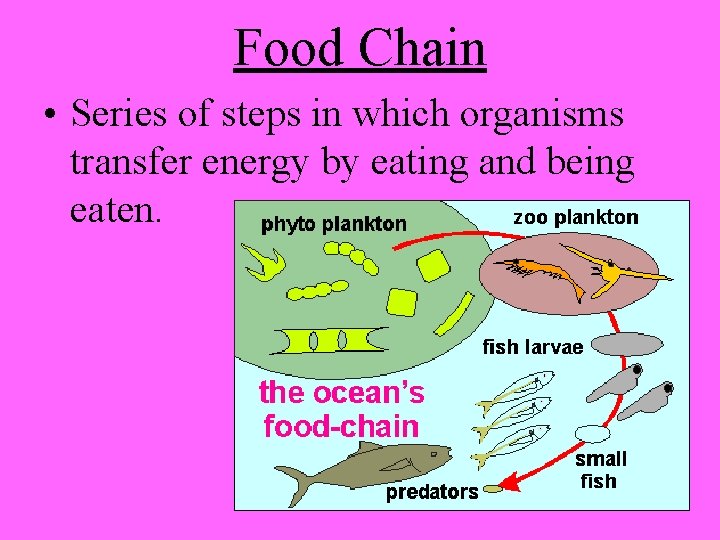 Food Chain

• Series of steps in which organisms transfer energy by eating and being eaten.

phyto plankton

zoo plankton

fish larvae

the ocean's food-chain

small fish

predators